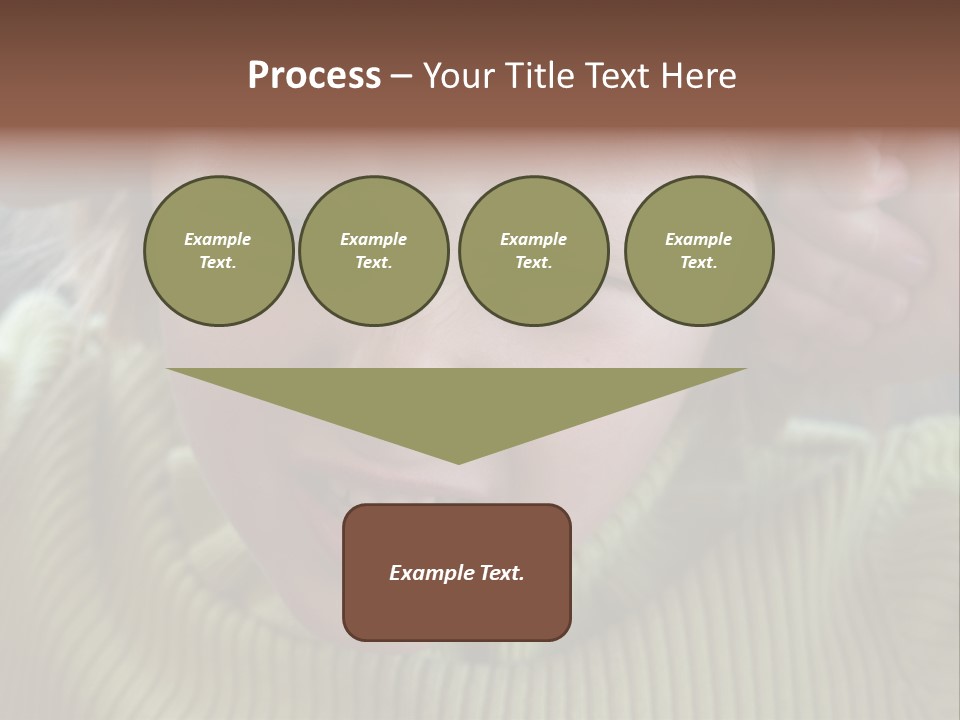 Process – Your Title Text Here

Example Text.

Example Text.

Example Text.

Example Text.

Example Text.